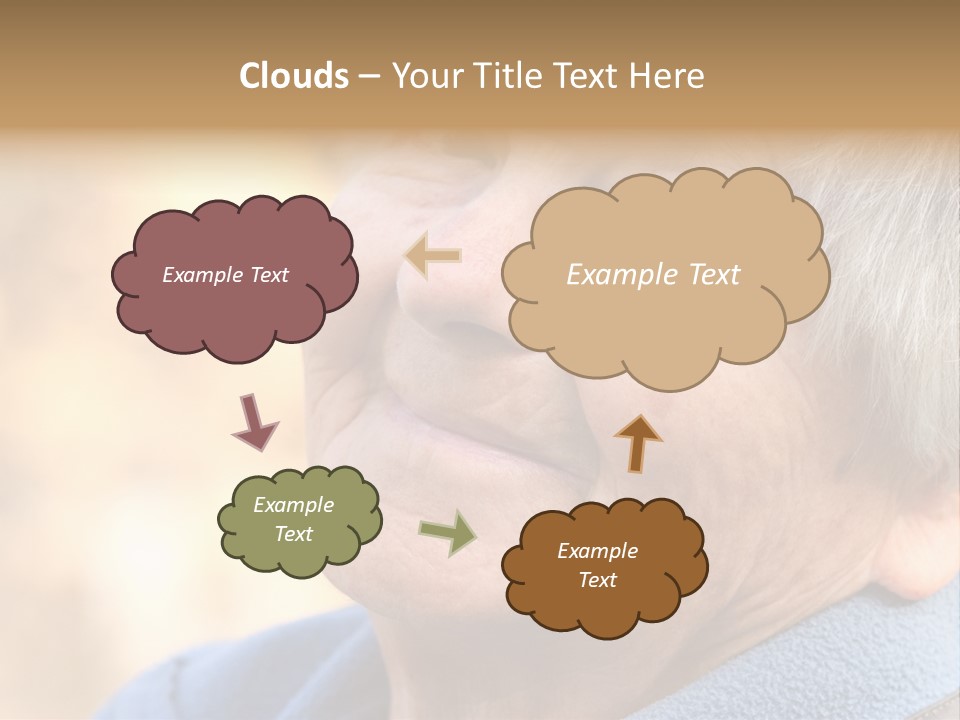 Clouds – Your Title Text Here

Example Text

Example Text

Example Text

Example Text